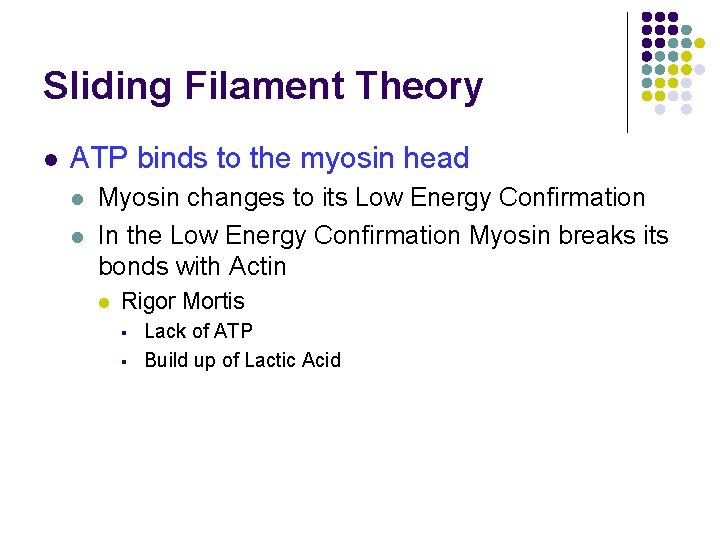 Sliding Filament Theory

- ATP binds to the myosin head
  - Myosin changes to its Low Energy Confirmation
  - In the Low Energy Confirmation Myosin breaks its bonds with Actin
    - Rigor Mortis
      - Lack of ATP
      - Build up of Lactic Acid